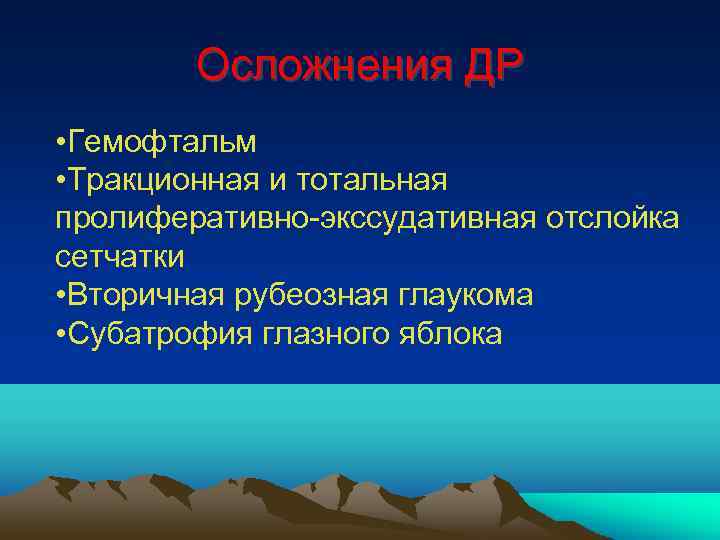 Осложнения ДР

•Гемофтальм
•Тракционная и тотальная пролиферативно-экссудативная отслойка сетчатки
•Вторичная рубеозная глаукома
•Субатрофия глазного яблока